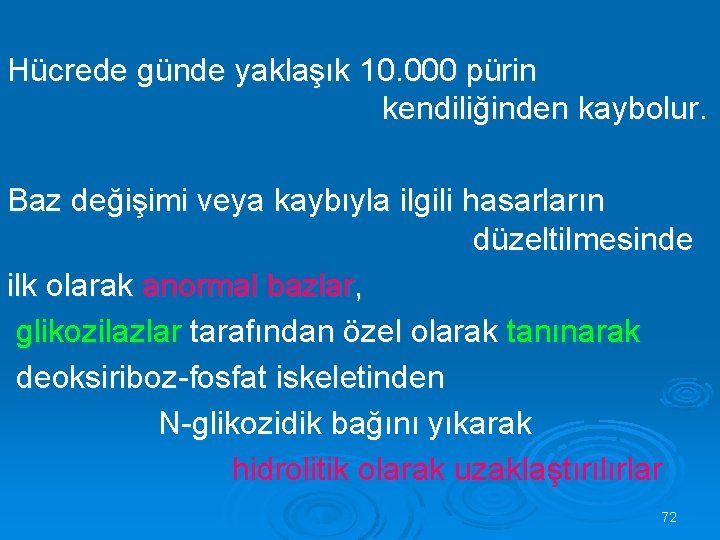 Hücrede günde yaklaşık 10.000 pürin kendiliğinden kaybolur.

Baz değişimi veya kaybıyla ilgili hasarların düzeltilmesinde

ilk olarak anormal bazlar,

glikozilazlar tarafından özel olarak tanınarak

deoksiriboz-fosfat iskeletinden

N-glikozidik bağını yıkarak

hidrolitik olarak uzaklaştırılırlar

72